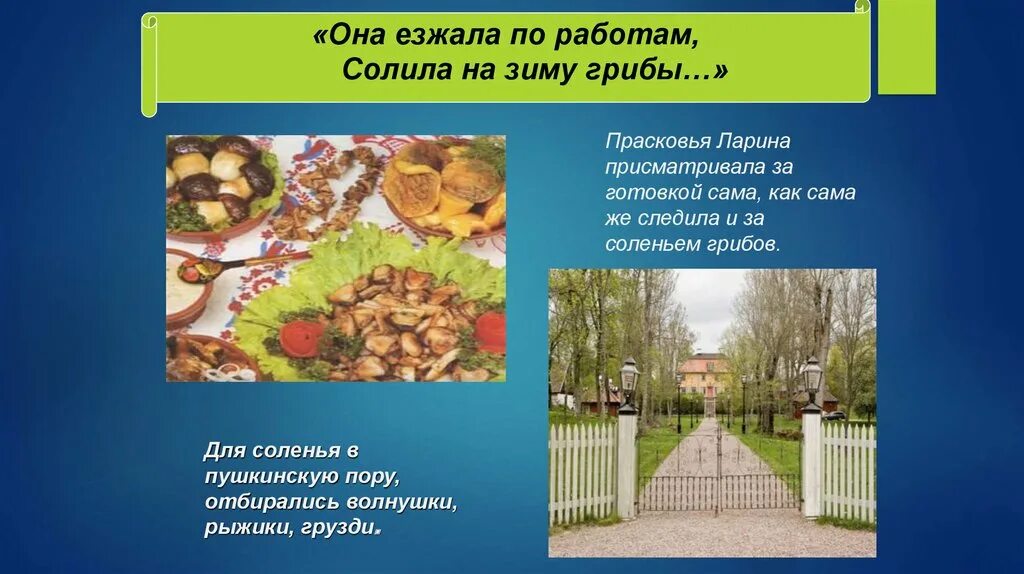 «Она езжала по работам,
Солила на зиму грибы…»

Прасковья Ларина присматривала за готовкой сама, как сама же следила и за соленьем грибов.

Для соленья в пушкинскую пору, отбирались волнушки, рыжики, грузди.